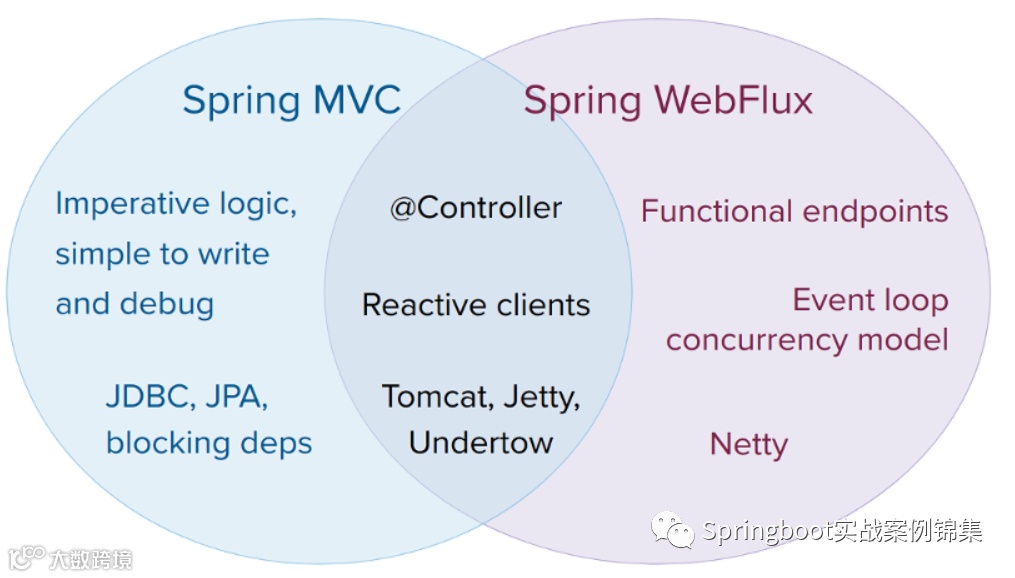 Spring MVC

Spring WebFlux

Imperative logic, simple to write and debug

JDBC, JPA, blocking deps

@Controller

Reactive clients

Tomcat, Jetty, Undertow

Functional endpoints

Event loop concurrency model

Netty

Springboot实战案例锦集

大数跨境